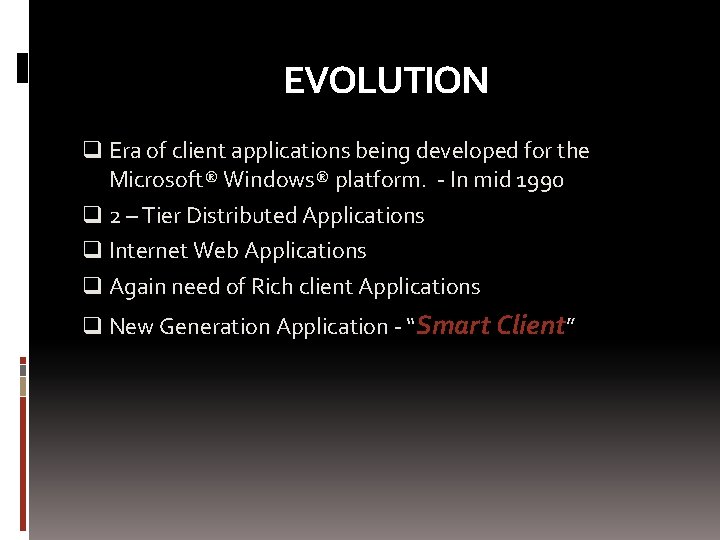 EVOLUTION

❑ Era of client applications being developed for the Microsoft® Windows® platform. - In mid 1990

❑ 2 – Tier Distributed Applications

❑ Internet Web Applications

❑ Again need of Rich client Applications

❑ New Generation Application - "Smart Client"